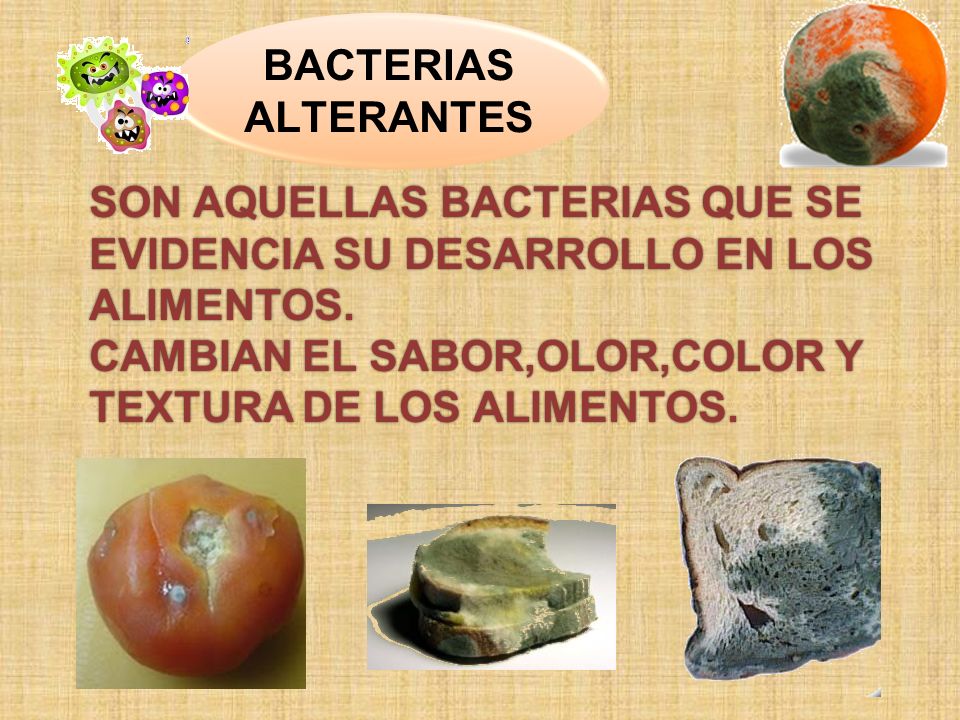 BACTERIAS ALTERANTES

SON AQUELLAS BACTERIAS QUE SE EVIDENCIA SU DESARROLLO EN LOS ALIMENTOS.
CAMBIAN EL SABOR,OLOR,COLOR Y TEXTURA DE LOS ALIMENTOS.